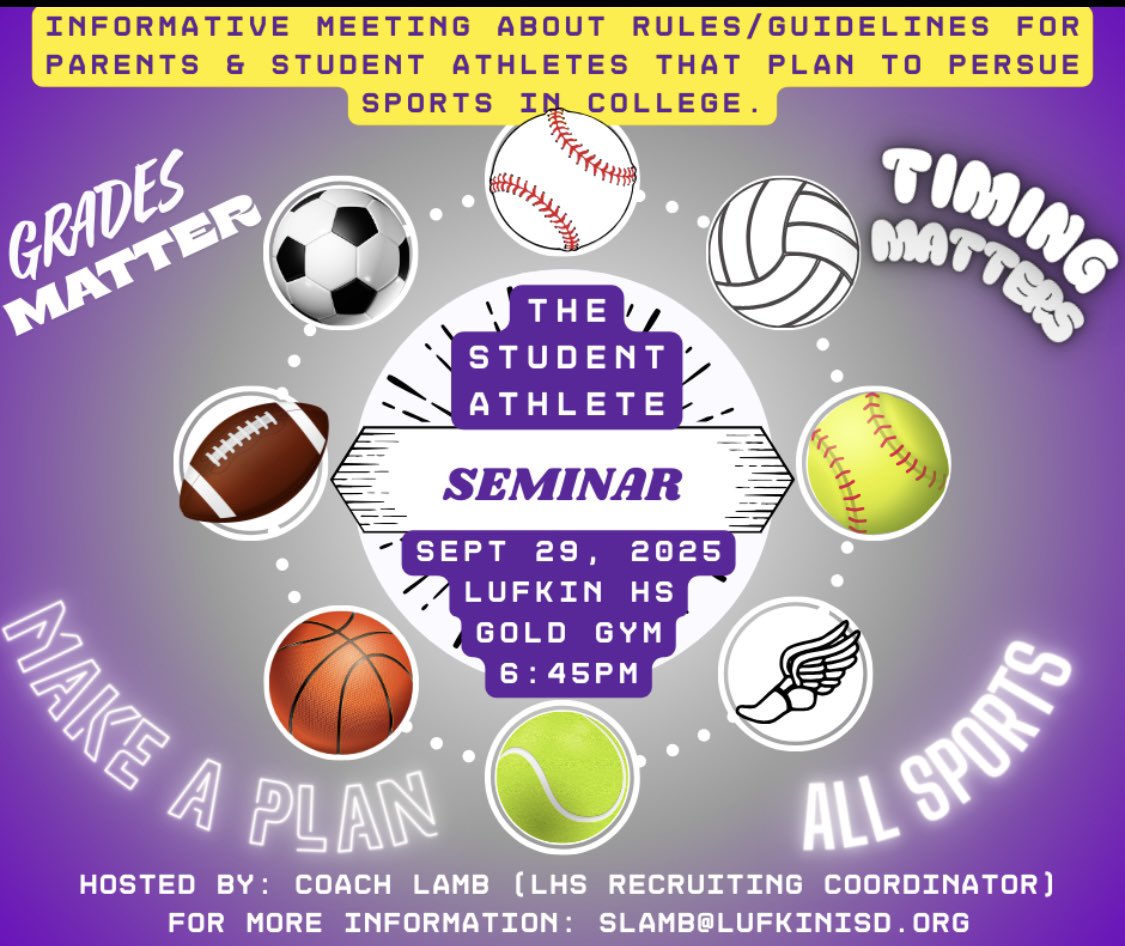 INFORMATIVE MEETING ABOUT RULES/GUIDELINES FOR PARENTS & STUDENT ATHLETES THAT PLAN TO PERSUE SPORTS IN COLLEGE.

GRADES MATTER

TIMING MATTERS

THE STUDENT ATHLETE

SEMINAR

SEPT 29, 2025
LUFKIN HS
GOLD GYM
6:45PM

MAKE A PLAN

ALL SPORTS

HOSTED BY: COACH LAMB (LHS RECRUITING COORDINATOR)
FOR MORE INFORMATION: SLAMB@LUFKINISD.ORG